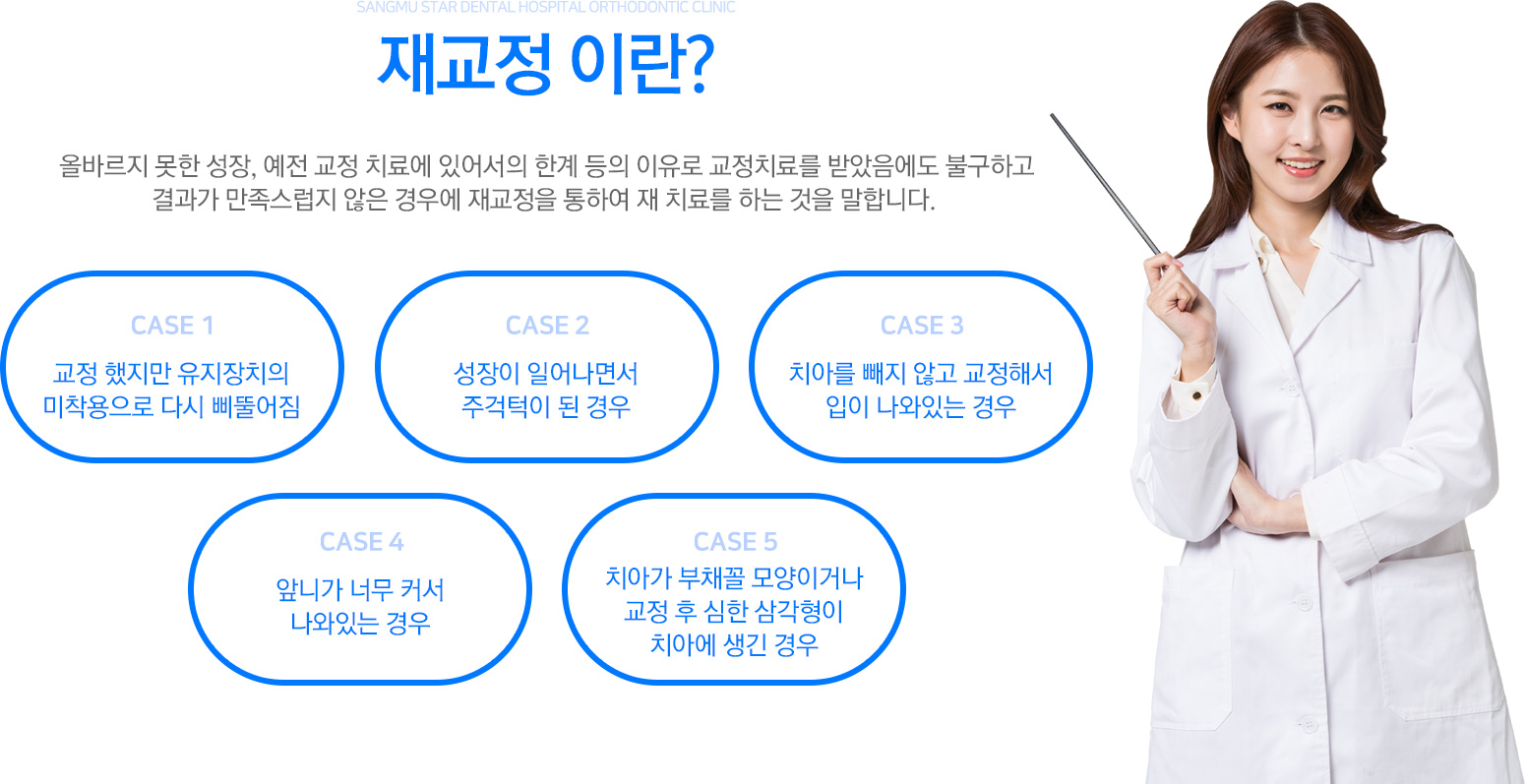 SANGMU STAR DENTAL HOSPITAL ORTHODONTIC CLINIC

재교정 이란?

올바르지 못한 성장, 예전 교정 치료에 있어서의 한계 등의 이유로 교정치료를 받았음에도 불구하고 결과가 만족스럽지 않은 경우에 재교정을 통하여 재 치료를 하는 것을 말합니다.

CASE 1
교정 했지만 유지장치의 미착용으로 다시 삐뚤어짐

CASE 2
성장이 일어나면서 주걱턱이 된 경우

CASE 3
치아를 빼지 않고 교정해서 입이 나와있는 경우

CASE 4
앞니가 너무 커서 나와있는 경우

CASE 5
치아가 부채꼴 모양이거나 교정 후 심한 삼각형이 치아에 생긴 경우